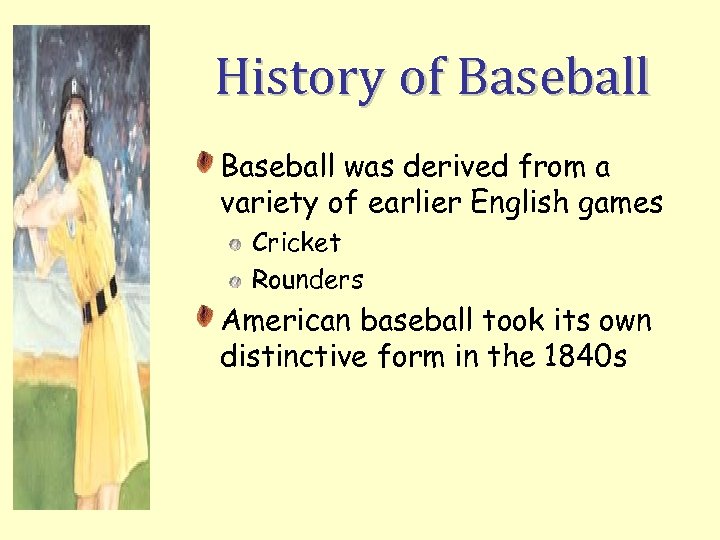 History of Baseball

Baseball was derived from a variety of earlier English games

Cricket

Rounders

American baseball took its own distinctive form in the 1840s